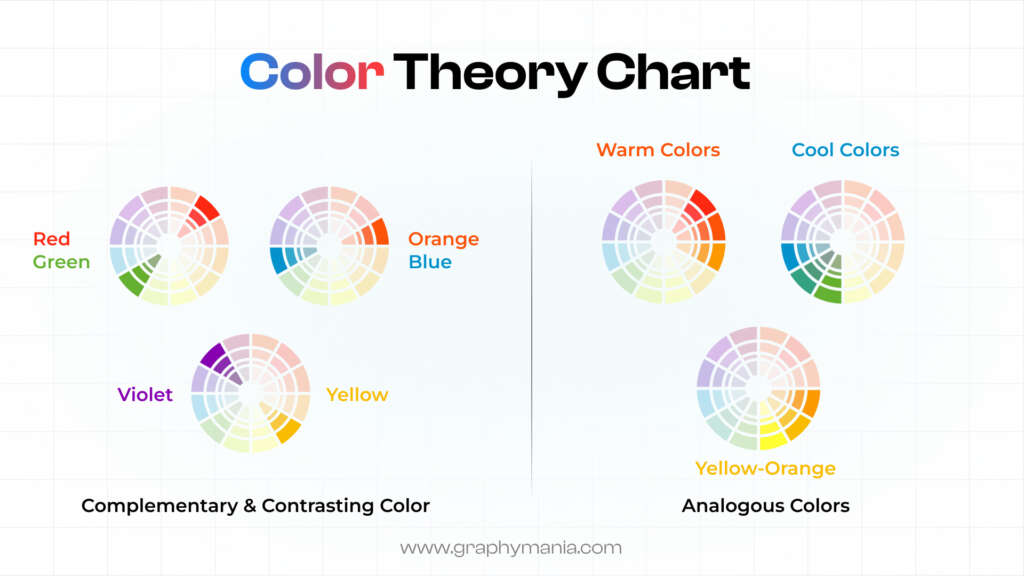 Color Theory Chart

Red
Green

Orange
Blue

Violet

Yellow

Complementary & Contrasting Color

Warm Colors

Cool Colors

Yellow-Orange

Analogous Colors

www.graphymania.com